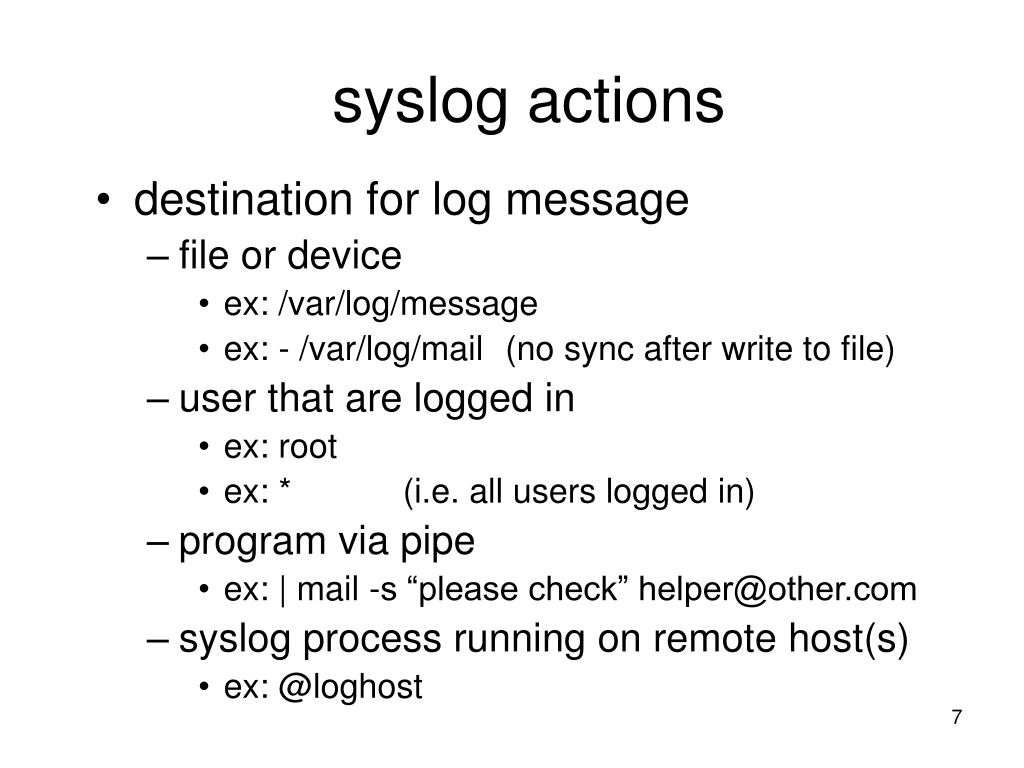 syslog actions

• destination for log message
– file or device
• ex: /var/log/message
• ex: - /var/log/mail (no sync after write to file)
– user that are logged in
• ex: root
• ex: * (i.e. all users logged in)
– program via pipe
• ex: | mail -s “please check” helper@other.com
– syslog process running on remote host(s)
• ex: @loghost

7